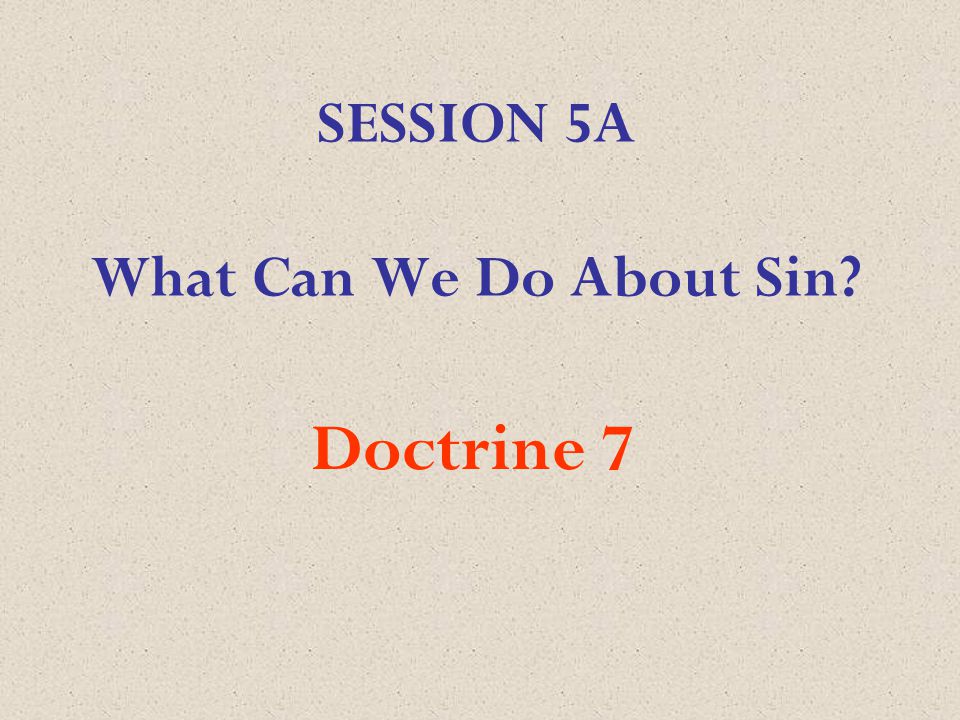 SESSION 5A

What Can We Do About Sin?

Doctrine 7